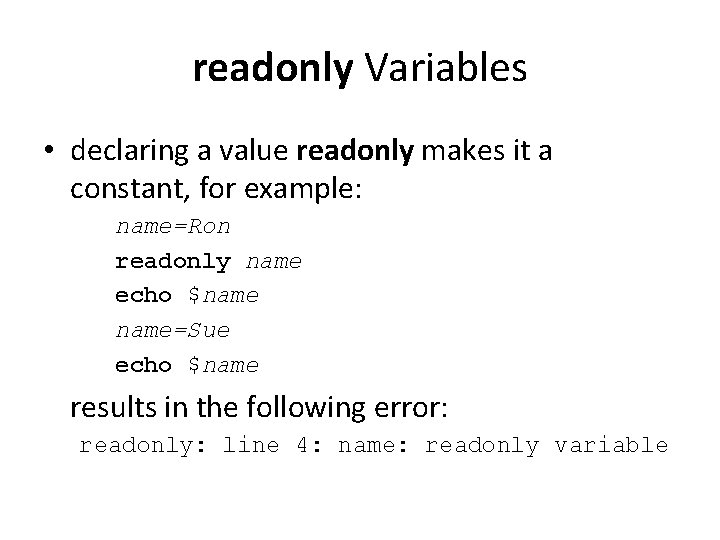 readonly Variables

• declaring a value readonly makes it a constant, for example:

name=Ron
readonly name
echo $name
name=Sue
echo $name

results in the following error:

readonly: line 4: name: readonly variable